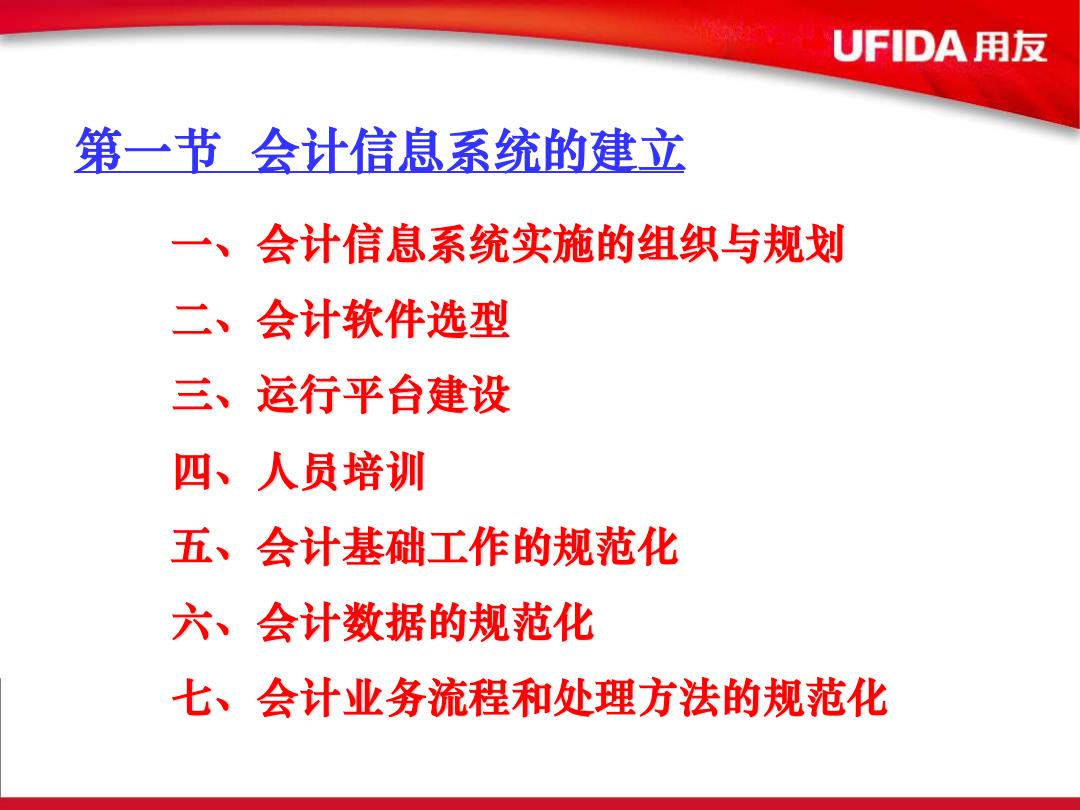 UFIDA 用友

第一节 会计信息系统的建立

一、会计信息系统实施的组织与规划

二、会计软件选型

三、运行平台建设

四、人员培训

五、会计基础工作的规范化

六、会计数据的规范化

七、会计业务流程和处理方法的规范化